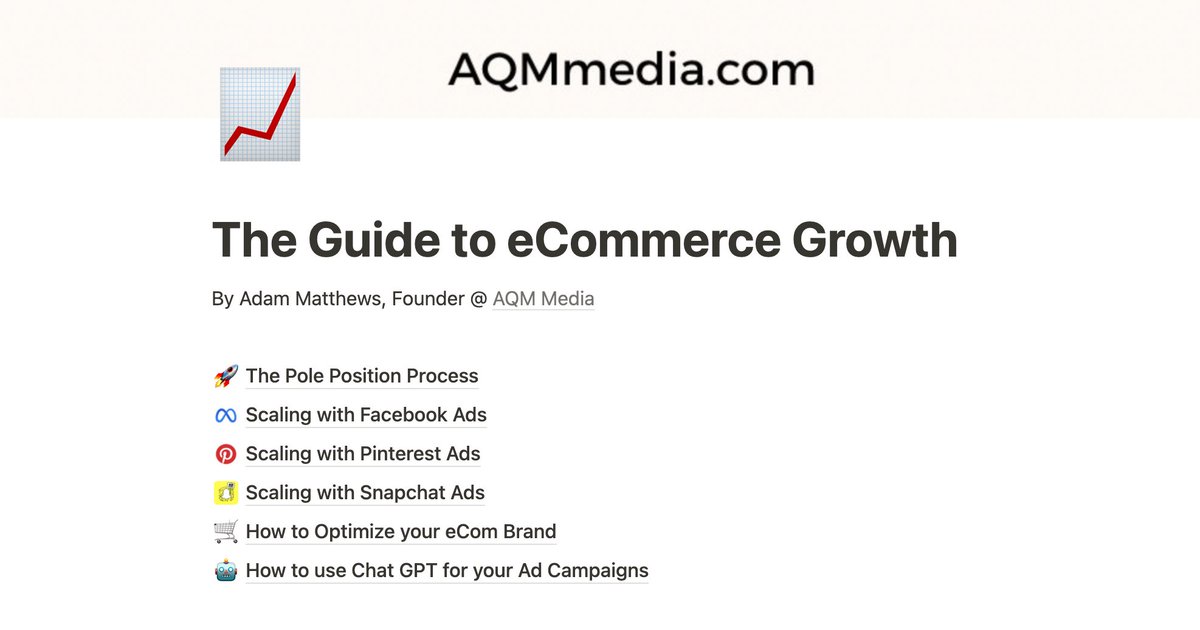 AQMmedia.com

The Guide to eCommerce Growth

By Adam Matthews, Founder @ AQM Media

🚀 The Pole Position Process
Scaling with Facebook Ads
Scaling with Pinterest Ads
Scaling with Snapchat Ads
🛒 How to Optimize your eCom Brand
🤖 How to use Chat GPT for your Ad Campaigns